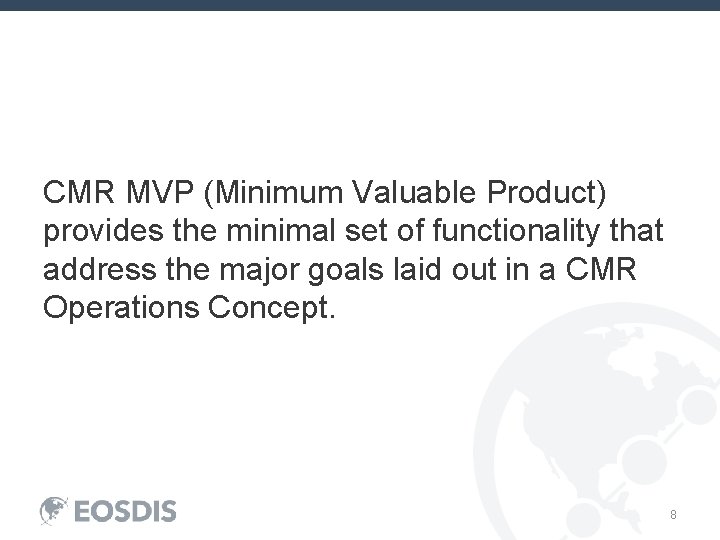 CMR MVP (Minimum Valuable Product) provides the minimal set of functionality that address the major goals laid out in a CMR Operations Concept.

EOSDIS

8